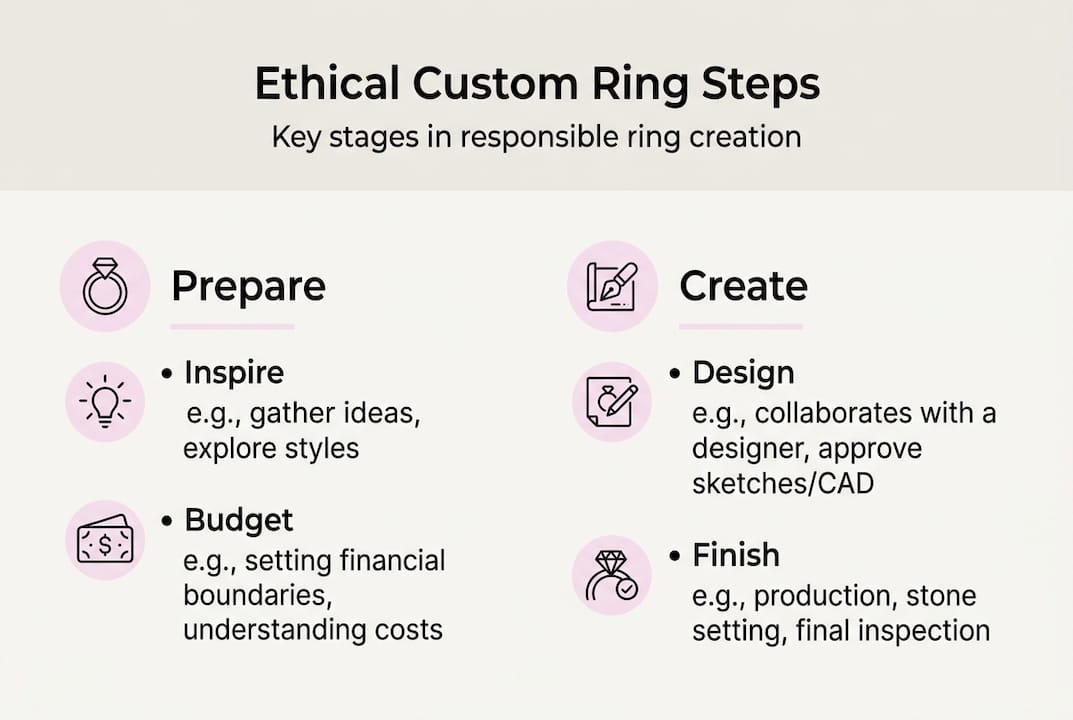 Ethical Custom Ring Steps

Key stages in responsible ring creation

Prepare

• Inspire
e.g., gather ideas, explore styles

• Budget
e.g., setting financial boundaries, understanding costs

Create

• Design
e.g., collaborates with a designer, approve sketches/CAD

• Finish
e.g., production, stone setting, final inspection